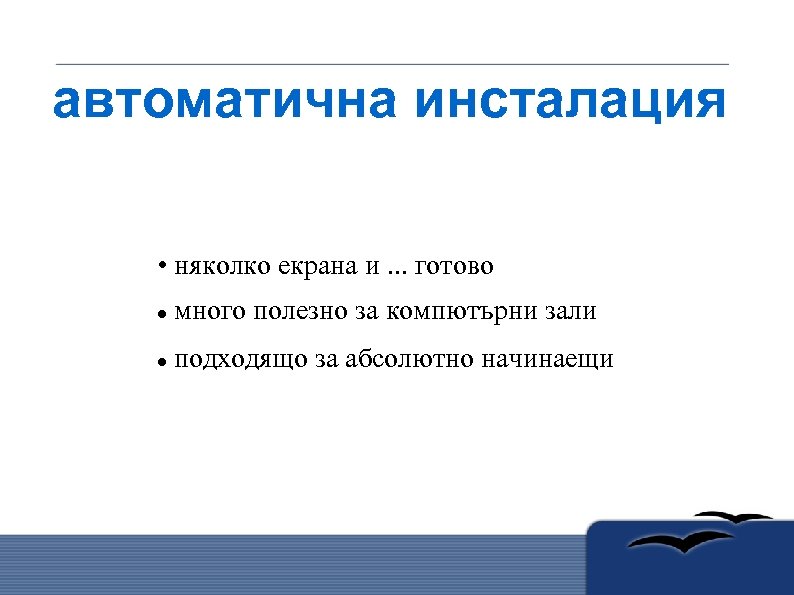 автоматична инсталация

• няколко екрана и ... готово
• много полезно за компютърни зали
• подходящо за абсолютно начинаещи